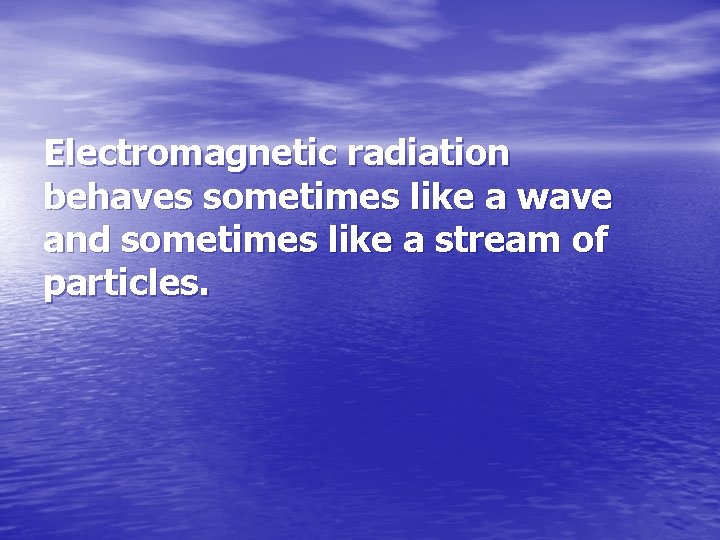 Electromagnetic radiation behaves sometimes like a wave and sometimes like a stream of particles.